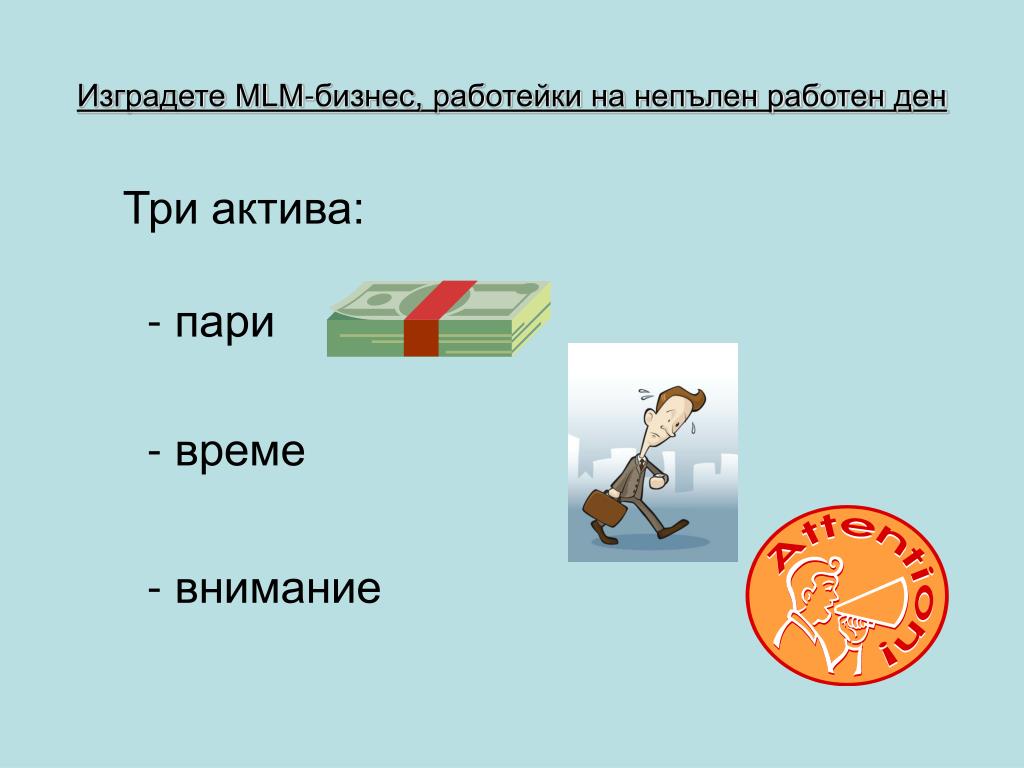 Изградете MLM-бизнес, работейки на непълен работен ден

Три актива:

- пари

- време

- внимание

Attention!